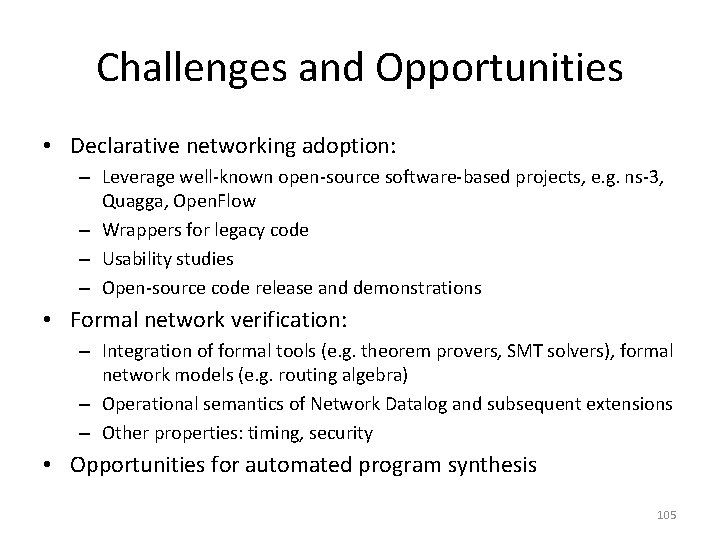 Challenges and Opportunities

• Declarative networking adoption:
– Leverage well-known open-source software-based projects, e.g. ns-3, Quagga, OpenFlow
– Wrappers for legacy code
– Usability studies
– Open-source code release and demonstrations

• Formal network verification:
– Integration of formal tools (e.g. theorem provers, SMT solvers), formal network models (e.g. routing algebra)
– Operational semantics of Network Datalog and subsequent extensions
– Other properties: timing, security

• Opportunities for automated program synthesis

105